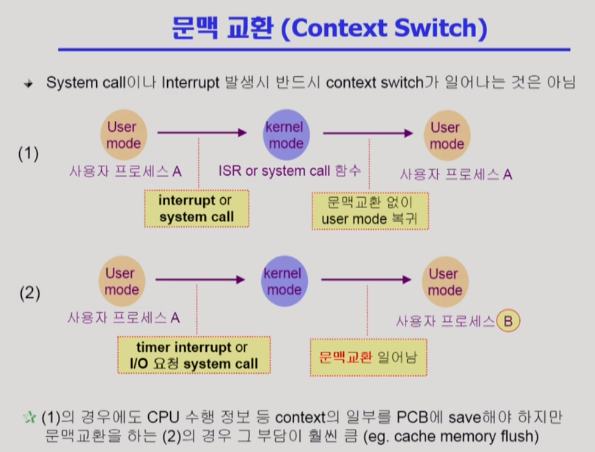 문맥 교환 (Context Switch)

System call이나 Interrupt 발생시 반드시 context switch가 일어나는 것은 아님

(1)

User mode

사용자 프로세스 A

kernel mode

ISR or system call 함수

User mode

사용자 프로세스 A

interrupt or system call

문맥교환 없이 user mode 복귀

(2)

User mode

사용자 프로세스 A

kernel mode

User mode

사용자 프로세스 B

timer interrupt or I/O 요청 system call

문맥교환 일어남

(1)의 경우에도 CPU 수행 정보 등 context의 일부를 PCB에 save해야 하지만 문맥교환을 하는 (2)의 경우 그 부담이 훨씬 큼 (eg. cache memory flush)